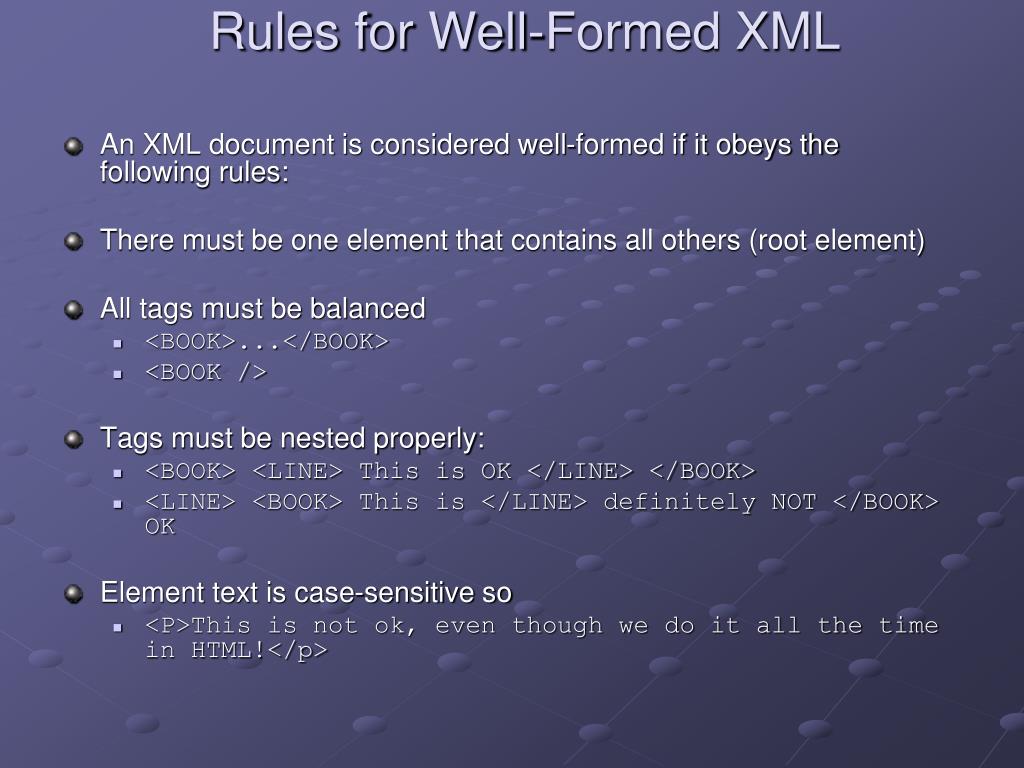 Rules for Well-Formed XML

An XML document is considered well-formed if it obeys the following rules:

There must be one element that contains all others (root element)

All tags must be balanced

<BOOK>...</BOOK>

<BOOK />

Tags must be nested properly:

<BOOK> <LINE> This is OK </LINE> </BOOK>

<LINE> <BOOK> This is </LINE> definitely NOT </BOOK> OK

Element text is case-sensitive so

<P>This is not ok, even though we do it all the time in HTML!</p>